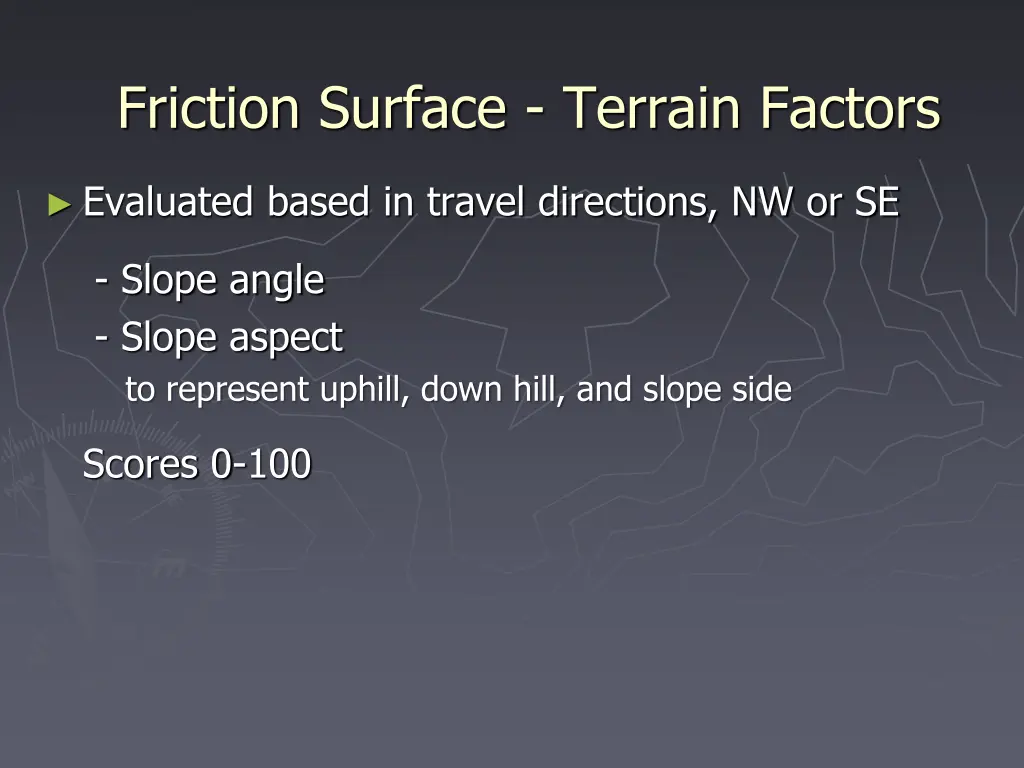 Friction Surface - Terrain Factors

► Evaluated based in travel directions, NW or SE

- Slope angle
- Slope aspect
to represent uphill, down hill, and slope side

Scores 0-100